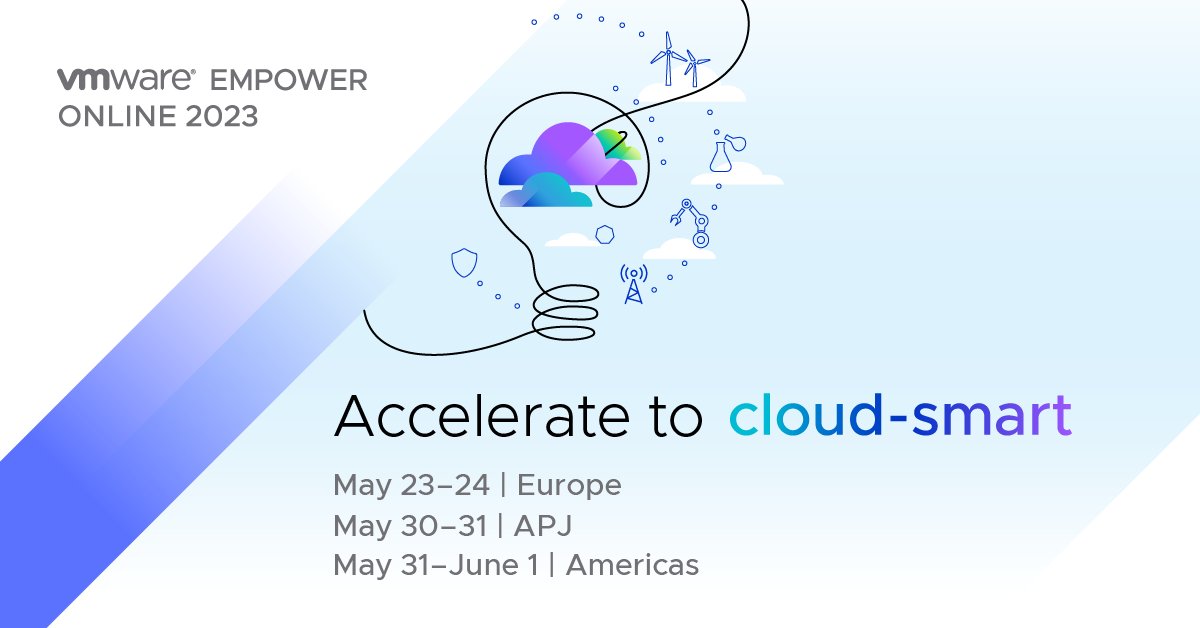 vmware® EMPOWER
ONLINE 2023

Accelerate to cloud-smart

May 23–24 | Europe
May 30–31 | APJ
May 31–June 1 | Americas